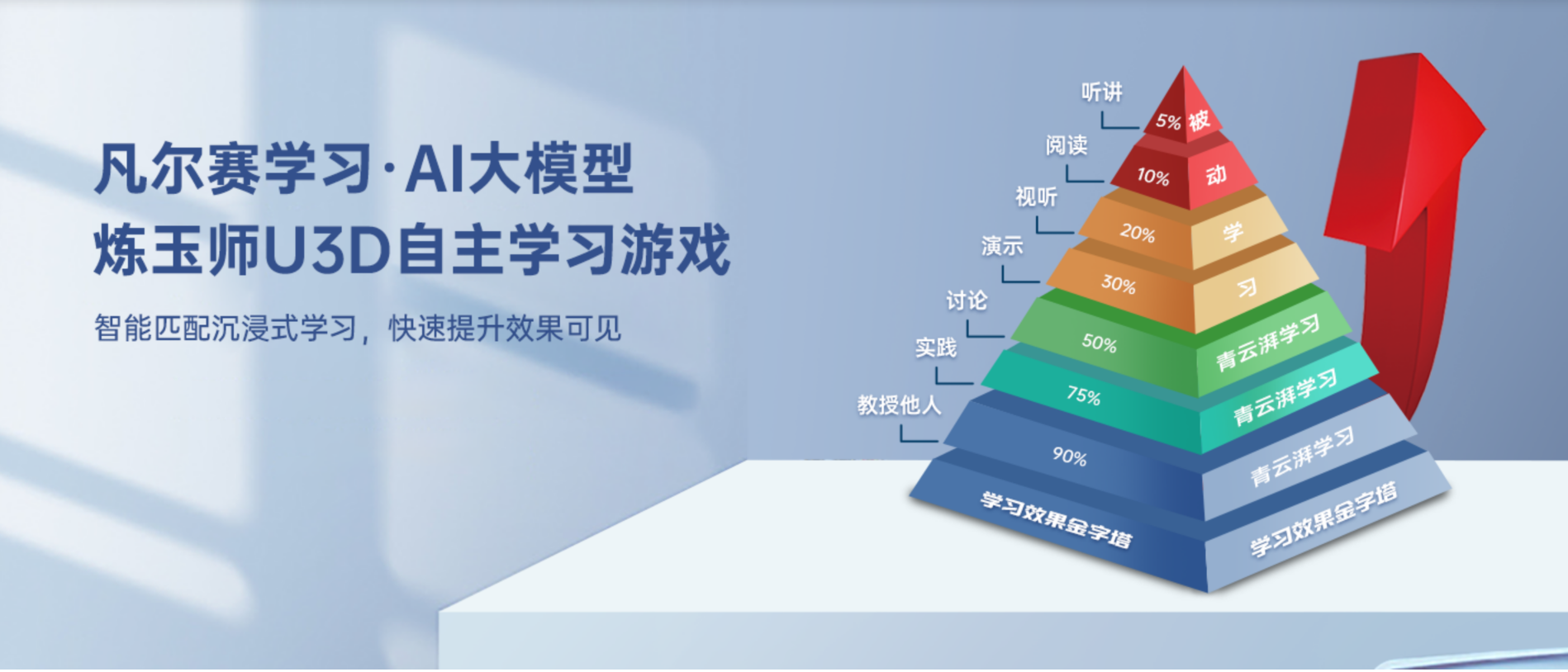 凡尔赛学习·AI大模型
炼玉师U3D自主学习游戏

智能匹配沉浸式学习，快速提升效果可见

听讲
5%
被
阅读
10%
动
视听
20%
学
演示
30%
习
讨论
50%
青云湃学习
实践
75%
青云湃学习
教授他人
90%
青云湃学习
学习效果金字塔
学习效果金字塔